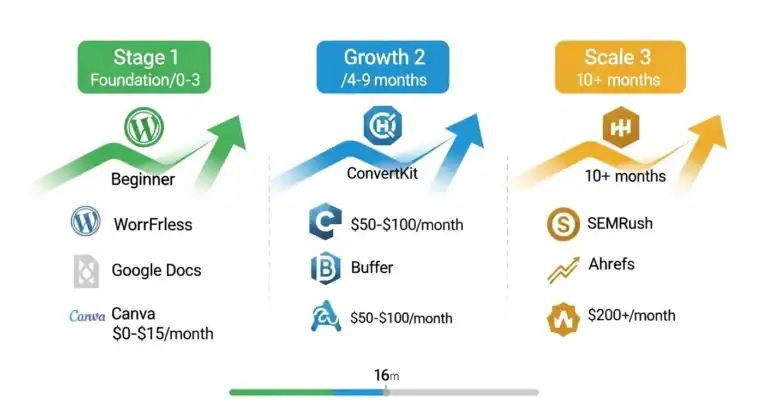 Stage 1
Foundation/0-3

Beginner

WorrFrless

Google Docs

Canva
Canva
$0-$15/month

Growth 2
/4-9 months

ConvertKit

$50-$100/month

Buffer

$50-$100/month

Scale 3
10+ months

10+ months

SEMRush

Ahrefs

$200+/month

16m